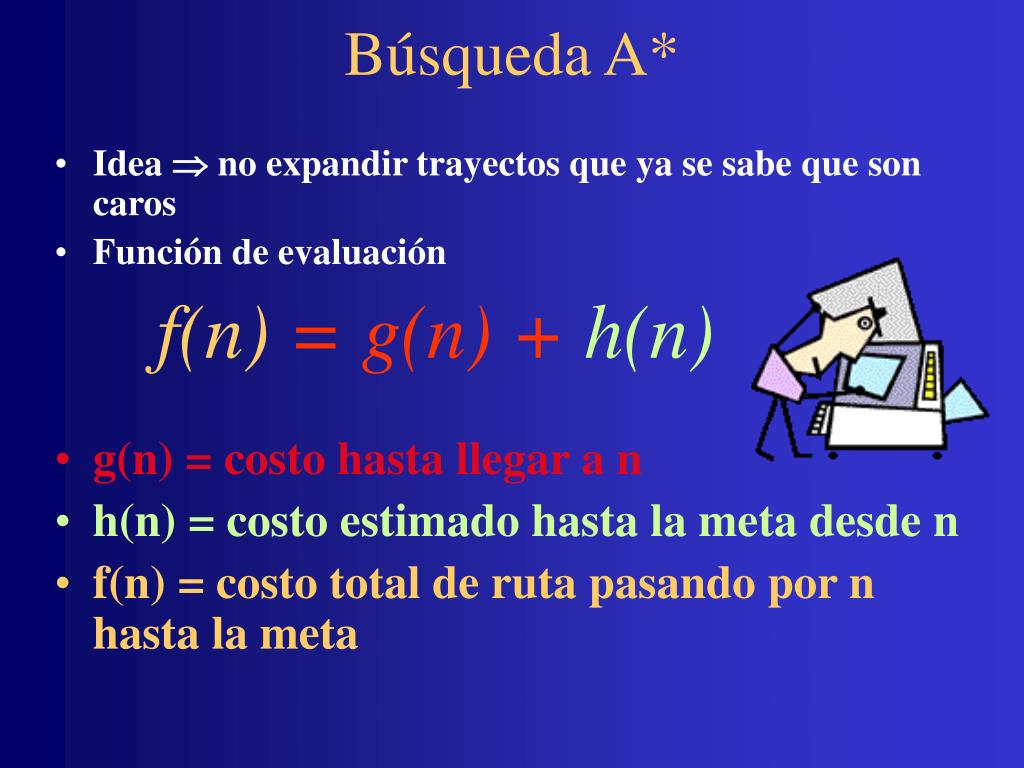 Búsqueda A*

• Idea $\Rightarrow$ no expandir trayectos que ya se sabe que son caros
• Función de evaluación

$f(n) = g(n) + h(n)$

• g(n) = costo hasta llegar a n
• h(n) = costo estimado hasta la meta desde n
• f(n) = costo total de ruta pasando por n hasta la meta